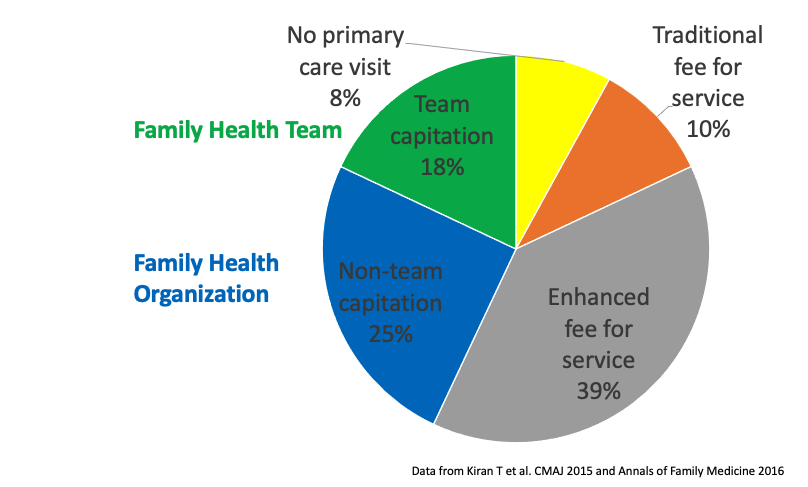 No primary care visit 8%

Traditional fee for service 10%

Family Health Team

Team capitation 18%

Family Health Organization

Non-team capitation 25%

Enhanced fee for service 39%

Data from Kiran T et al. CMAJ 2015 and Annals of Family Medicine 2016